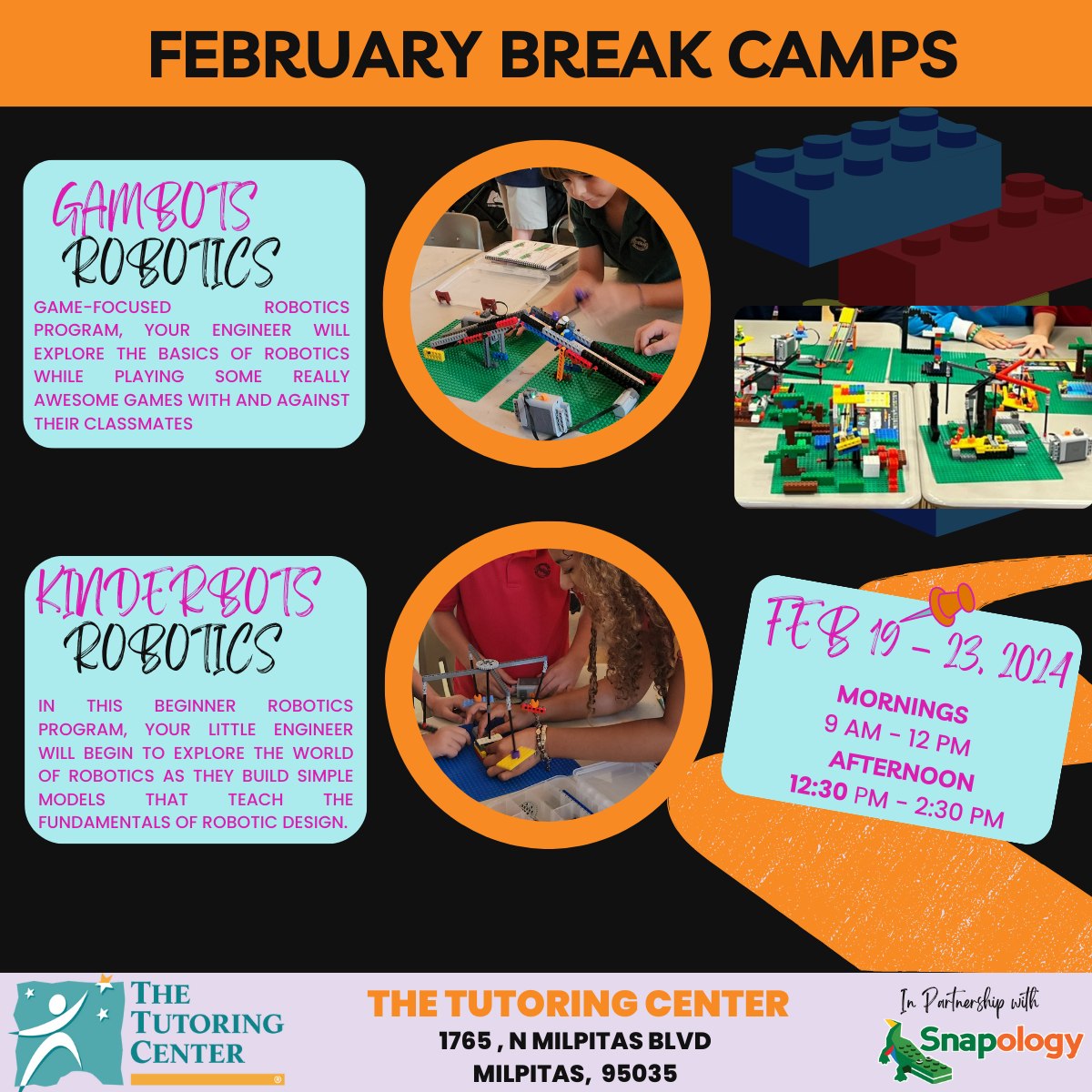 FEBRUARY BREAK CAMPS

GAMBOTS
ROBOTICS

GAME-FOCUSED ROBOTICS PROGRAM, YOUR ENGINEER WILL EXPLORE THE BASICS OF ROBOTICS WHILE PLAYING SOME REALLY AWESOME GAMES WITH AND AGAINST THEIR CLASSMATES

KINDERBOTS
ROBOTICS

IN THIS BEGINNER ROBOTICS PROGRAM, YOUR LITTLE ENGINEER WILL BEGIN TO EXPLORE THE WORLD OF ROBOTICS AS THEY BUILD SIMPLE MODELS THAT TEACH THE FUNDAMENTALS OF ROBOTIC DESIGN.

FEB 19 - 23, 2024

MORNINGS
9 AM - 12 PM
AFTERNOON
12:30 PM - 2:30 PM

THE TUTORING CENTER

THE TUTORING CENTER
1765 , N MILPITAS BLVD
MILPITAS, 95035

In Partnership with
Snapology